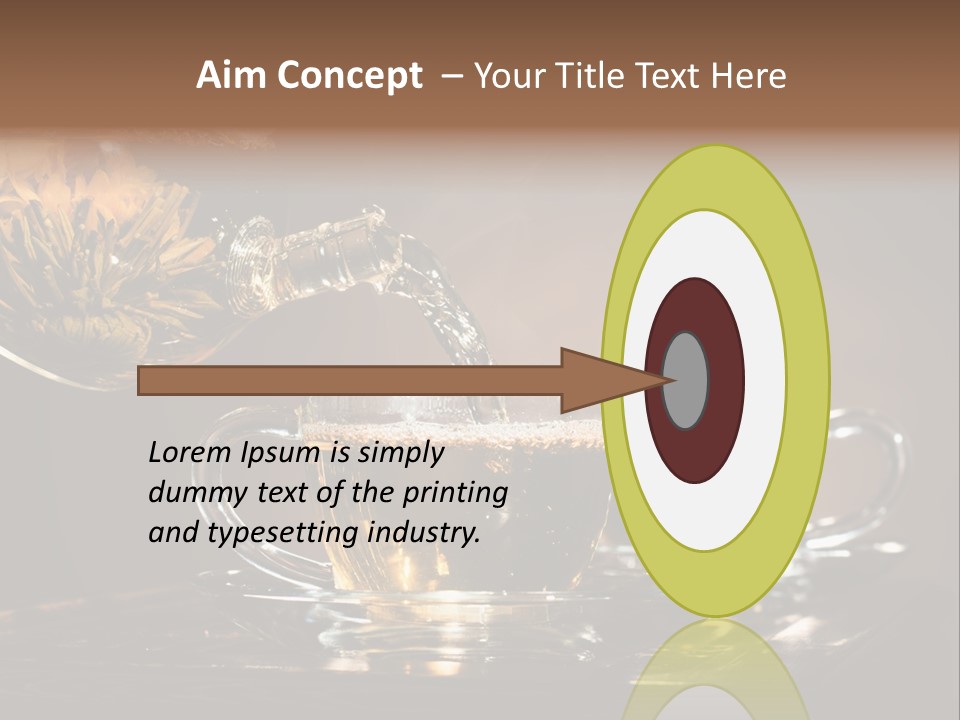 Aim Concept – Your Title Text Here

Lorem Ipsum is simply dummy text of the printing and typesetting industry.